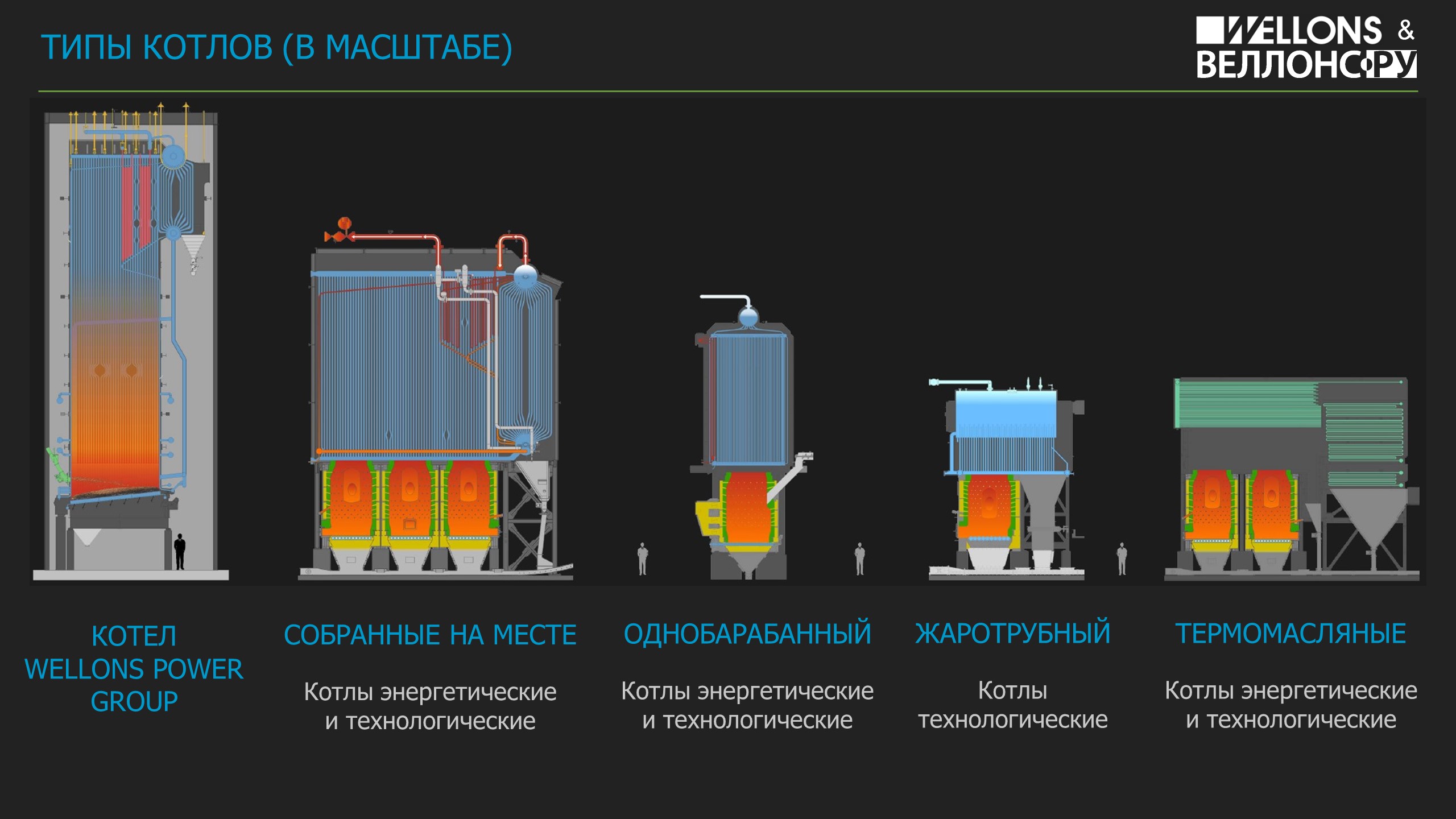 ТИПЫ КОТЛОВ (В МАСШТАБЕ)

WELLONS & ВЕЛЛОНС.РУ

КОТЕЛ WELLONS POWER GROUP

СОБРАННЫЕ НА МЕСТЕ

Котлы энергетические и технологические

ОДНОБАРАБАННЫЙ

Котлы энергетические и технологические

ЖАРОТРУБНЫЙ

Котлы технологические

ТЕРМОМАСЛЯНЫЕ

Котлы энергетические и технологические